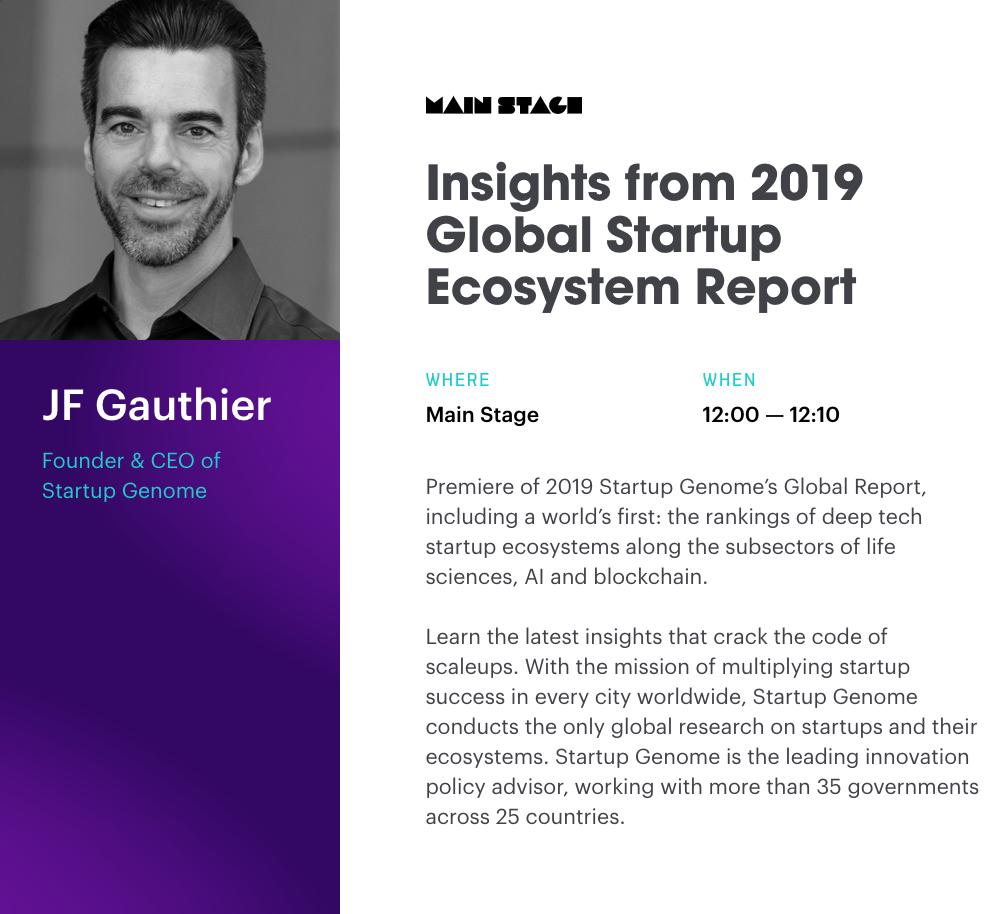 JF Gauthier

Founder & CEO of Startup Genome

MAIN STAGE

Insights from 2019 Global Startup Ecosystem Report

WHERE
Main Stage

WHEN
12:00 — 12:10

Premiere of 2019 Startup Genome's Global Report, including a world's first: the rankings of deep tech startup ecosystems along the subsectors of life sciences, AI and blockchain.

Learn the latest insights that crack the code of scaleups. With the mission of multiplying startup success in every city worldwide, Startup Genome conducts the only global research on startups and their ecosystems. Startup Genome is the leading innovation policy advisor, working with more than 35 governments across 25 countries.